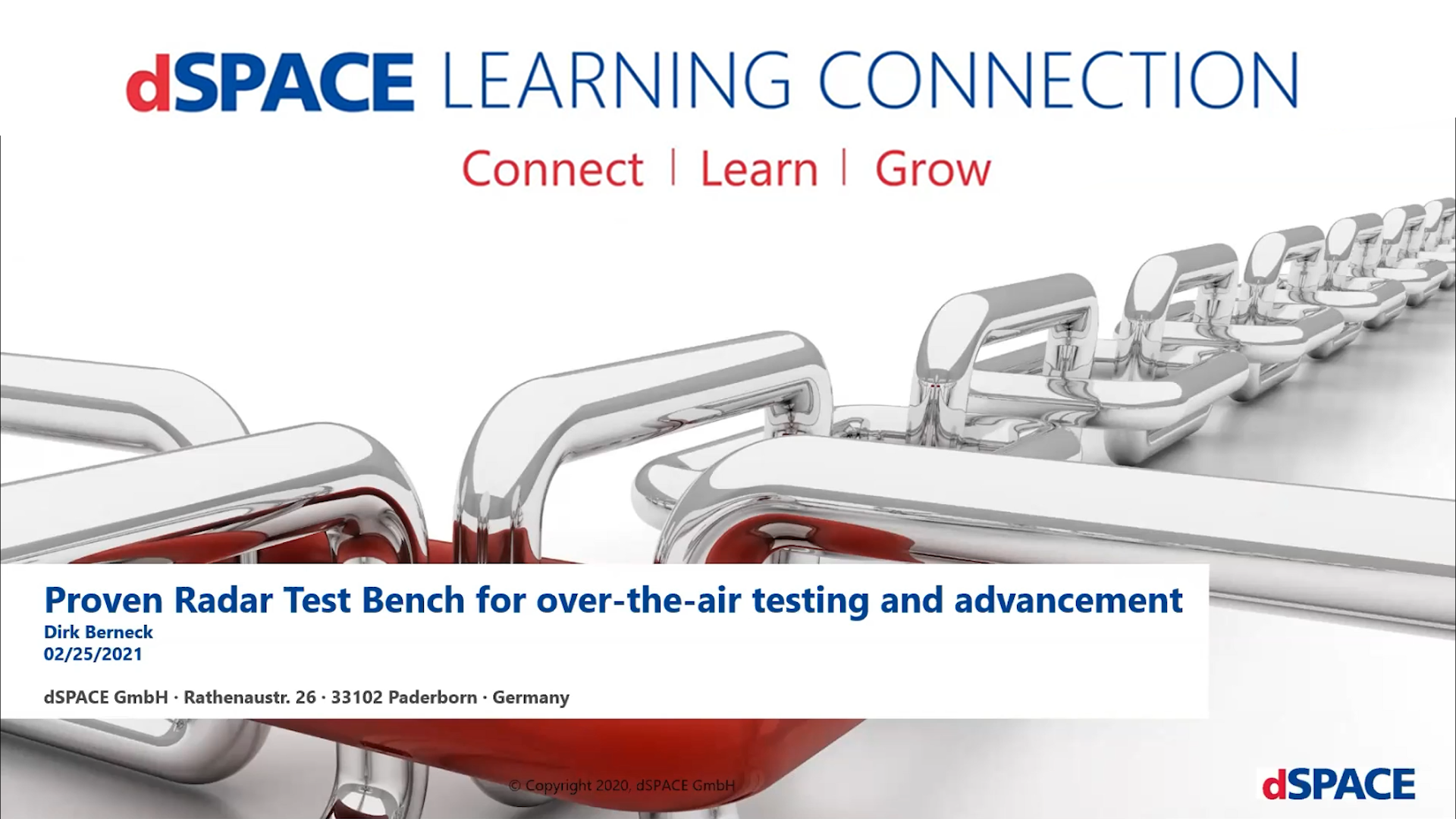 dSPACE LEARNING CONNECTION

Connect | Learn | Grow

Proven Radar Test Bench for over-the-air testing and advancement
Dirk Berneck
02/25/2021

dSPACE GmbH · Rathenaustr. 26 · 33102 Paderborn · Germany

© Copyright 2020, dSPACE GmbH

dSPACE